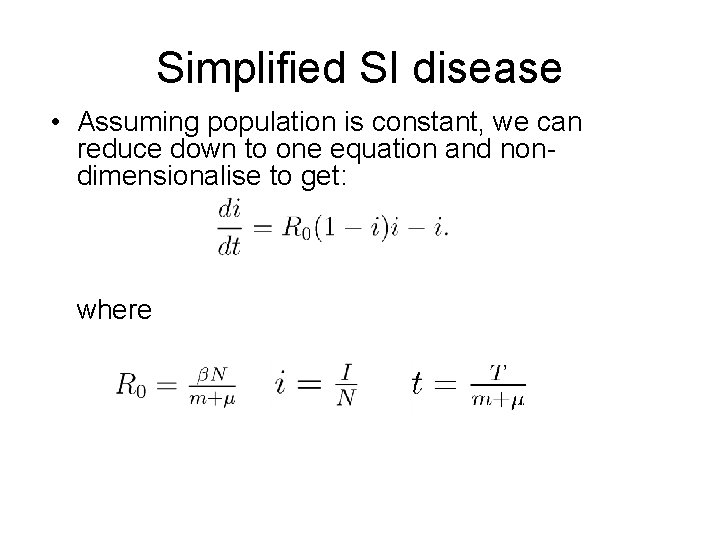 Simplified SI disease

• Assuming population is constant, we can reduce down to one equation and non-dimensionalise to get:

$\frac{di}{dt} = R_0(1-i)i - i.$

where

$R_0 = \frac{\beta N}{m+\mu}$ $i = \frac{I}{N}$ $t = \frac{T}{m+\mu}$